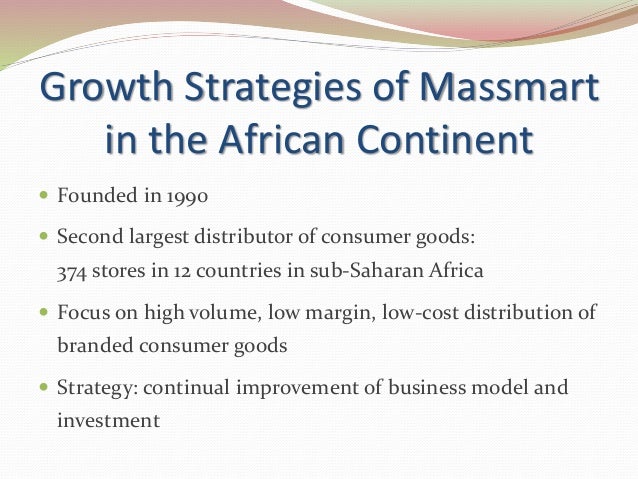 Growth Strategies of Massmart in the African Continent

- Founded in 1990
- Second largest distributor of consumer goods: 374 stores in 12 countries in sub-Saharan Africa
- Focus on high volume, low margin, low-cost distribution of branded consumer goods
- Strategy: continual improvement of business model and investment